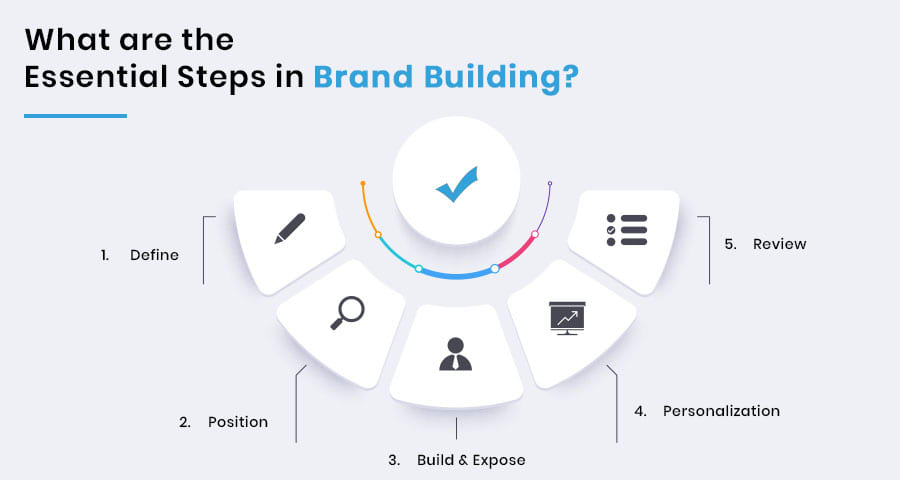 What are the Essential Steps in Brand Building?

1. Define

2. Position

3. Build & Expose

4. Personalization

5. Review